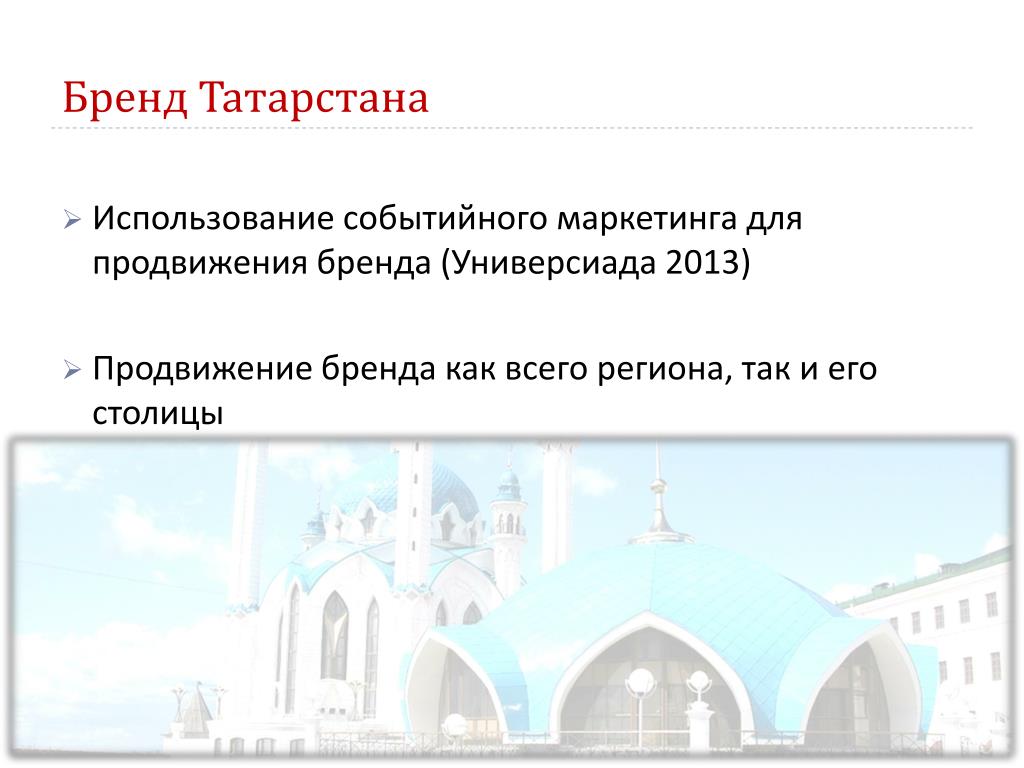 Бренд Татарстана

Использование событийного маркетинга для продвижения бренда (Универсиада 2013)

Продвижение бренда как всего региона, так и его столицы